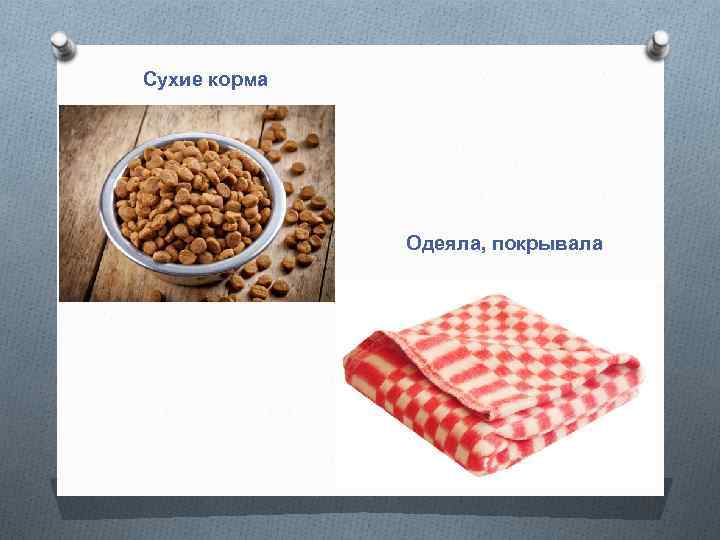 Сухие корма

Одеяла, покрывала